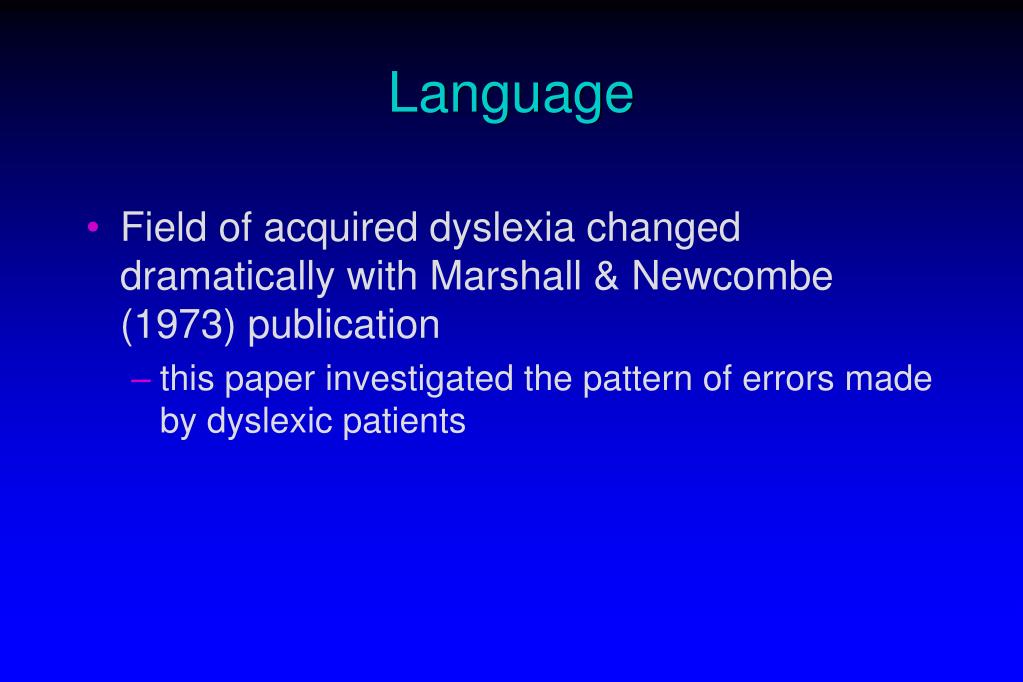 Language

• Field of acquired dyslexia changed dramatically with Marshall & Newcombe (1973) publication

– this paper investigated the pattern of errors made by dyslexic patients